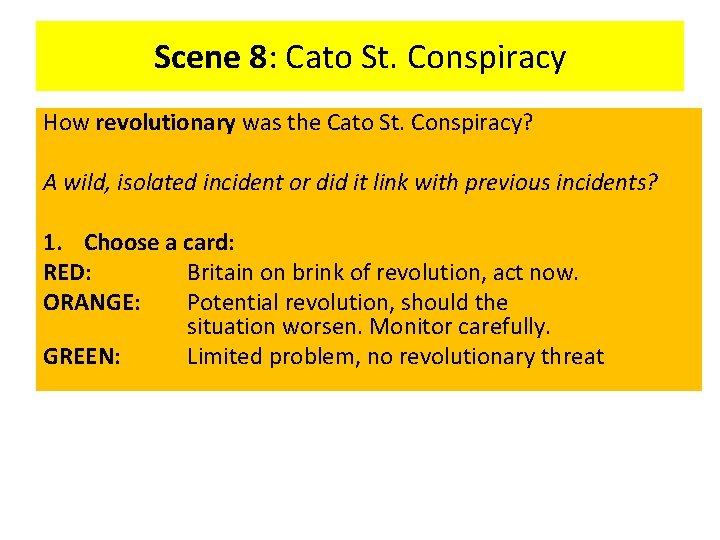 Scene 8: Cato St. Conspiracy

How revolutionary was the Cato St. Conspiracy?

A wild, isolated incident or did it link with previous incidents?

1. Choose a card:
RED: Britain on brink of revolution, act now.
ORANGE: Potential revolution, should the situation worsen. Monitor carefully.
GREEN: Limited problem, no revolutionary threat